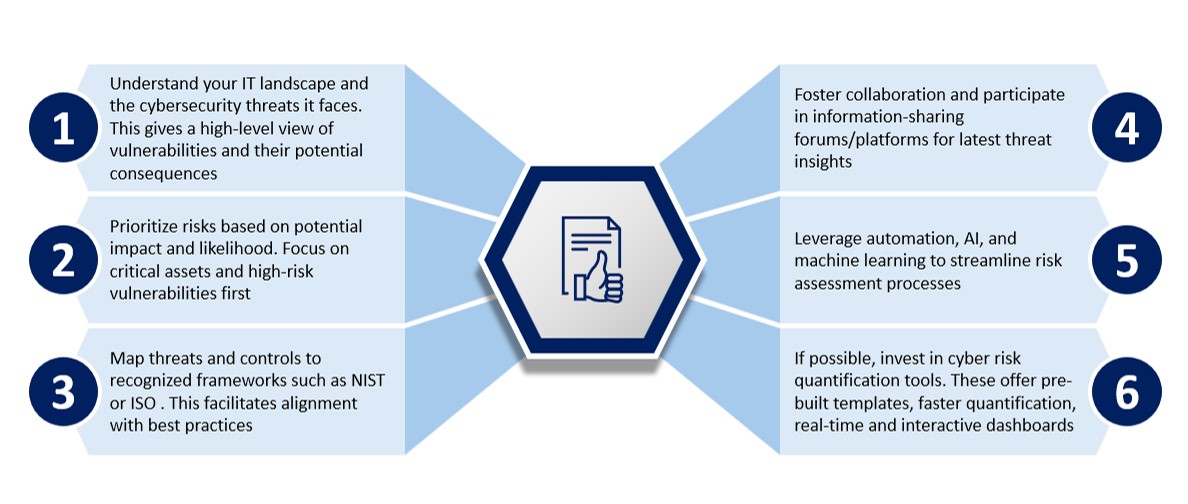 1

Understand your IT landscape and the cybersecurity threats it faces. This gives a high-level view of vulnerabilities and their potential consequences

2

Prioritize risks based on potential impact and likelihood. Focus on critical assets and high-risk vulnerabilities first

3

Map threats and controls to recognized frameworks such as NIST or ISO . This facilitates alignment with best practices

4

Foster collaboration and participate in information-sharing forums/platforms for latest threat insights

5

Leverage automation, AI, and machine learning to streamline risk assessment processes

6

If possible, invest in cyber risk quantification tools. These offer pre-built templates, faster quantification, real-time and interactive dashboards